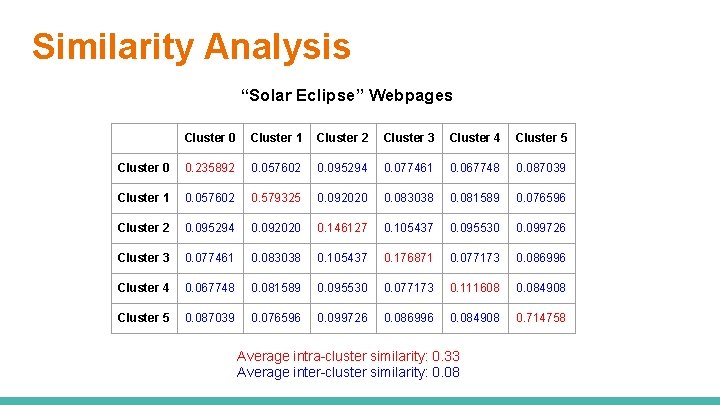 Similarity Analysis

“Solar Eclipse” Webpages

| | Cluster 0 | Cluster 1 | Cluster 2 | Cluster 3 | Cluster 4 | Cluster 5 |
|---|---|---|---|---|---|---|
| Cluster 0 | 0.235892 | 0.057602 | 0.095294 | 0.077461 | 0.067748 | 0.087039 |
| Cluster 1 | 0.057602 | 0.579325 | 0.092020 | 0.083038 | 0.081589 | 0.076596 |
| Cluster 2 | 0.095294 | 0.092020 | 0.146127 | 0.105437 | 0.095530 | 0.099726 |
| Cluster 3 | 0.077461 | 0.083038 | 0.105437 | 0.176871 | 0.077173 | 0.086996 |
| Cluster 4 | 0.067748 | 0.081589 | 0.095530 | 0.077173 | 0.111608 | 0.084908 |
| Cluster 5 | 0.087039 | 0.076596 | 0.099726 | 0.086996 | 0.084908 | 0.714758 |

Average intra-cluster similarity: 0.33
Average inter-cluster similarity: 0.08